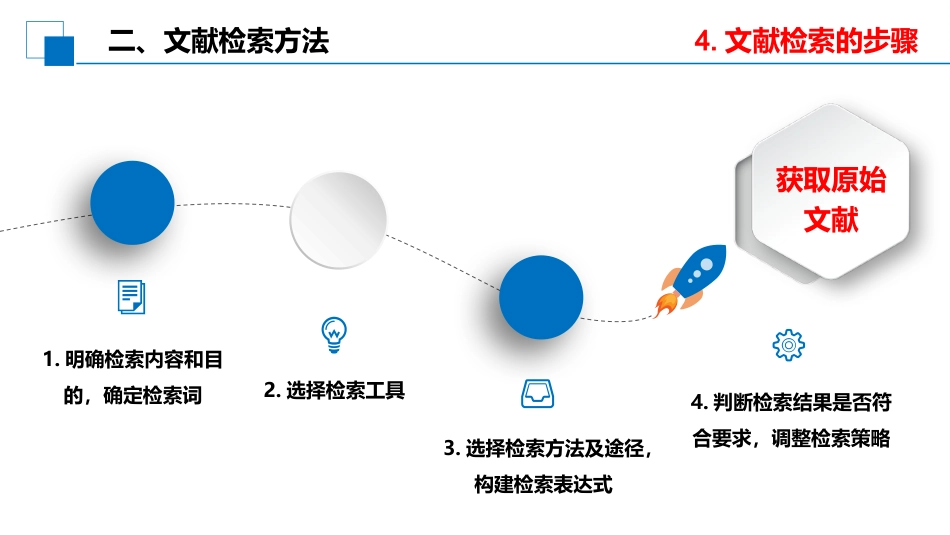 二、文献检索方法

4. 文献检索的步骤

获取原始文献

1. 明确检索内容和目的，确定检索词

2. 选择检索工具

3. 选择检索方法及途径，构建检索表达式

4. 判断检索结果是否符合要求，调整检索策略